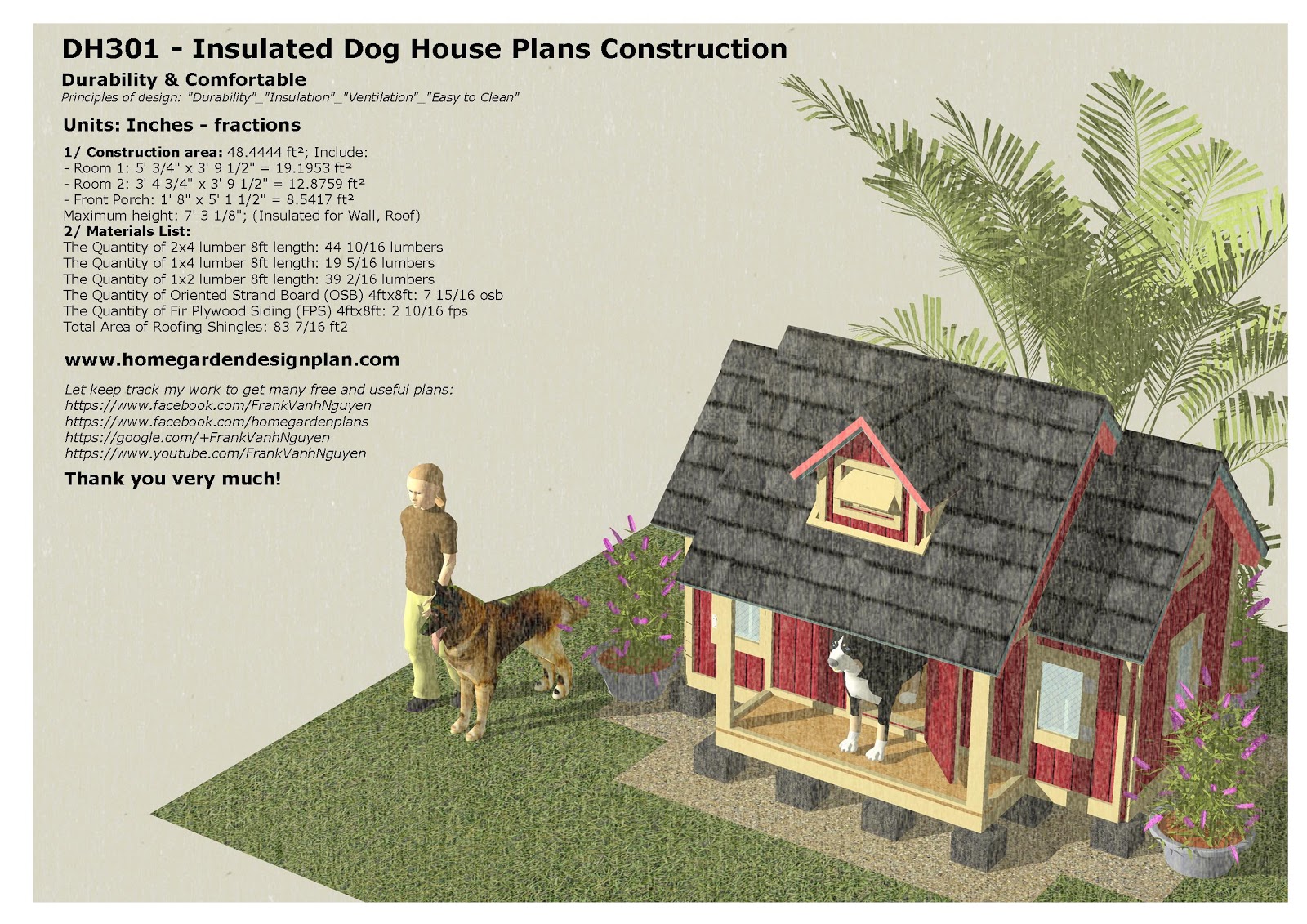 DH301 - Insulated Dog House Plans Construction

Durability & Comfortable

Principles of design: "Durability"_"Insulation"_"Ventilation"_"Easy to Clean"

Units: Inches - fractions

1/ Construction area: 48.4444 ft²; Include:
- Room 1: 5' 3/4" x 3' 9 1/2" = 19.1953 ft²
- Room 2: 3' 4 3/4" x 3' 9 1/2" = 12.8759 ft²
- Front Porch: 1' 8" x 5' 1 1/2" = 8.5417 ft²
Maximum height: 7' 3 1/8"; (Insulated for Wall, Roof)
2/ Materials List:
The Quantity of 2x4 lumber 8ft length: 44 10/16 lumbers
The Quantity of 1x4 lumber 8ft length: 19 5/16 lumbers
The Quantity of 1x2 lumber 8ft length: 39 2/16 lumbers
The Quantity of Oriented Strand Board (OSB) 4ftx8ft: 7 15/16 osb
The Quantity of Fir Plywood Siding (FPS) 4ftx8ft: 2 10/16 fps
Total Area of Roofing Shingles: 83 7/16 ft2

www.homegardendesignplan.com

Let keep track my work to get many free and useful plans:
https://www.facebook.com/FrankVanhNguyen
https://www.facebook.com/homegardenplans
https://google.com/+FrankVanhNguyen
https://www.youtube.com/FrankVanhNguyen

Thank you very much!